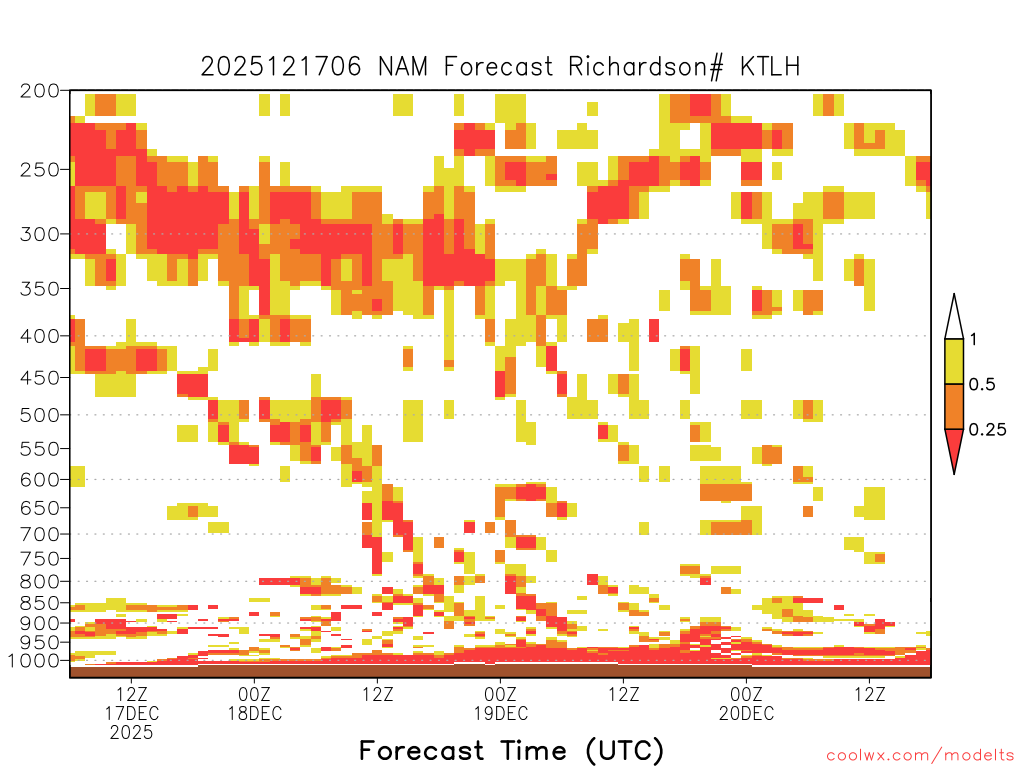 2025121706 NAM Forecast Richardson# KTLH

200
250
300
350
400
450
500
550
600
650
700
750
800
850
900
950
1000

1
0.5
0.25

12Z
17DEC
2025
00Z
18DEC
12Z
00Z
19DEC
12Z
00Z
20DEC
12Z

Forecast Time (UTC)

coolwx.com/modelts